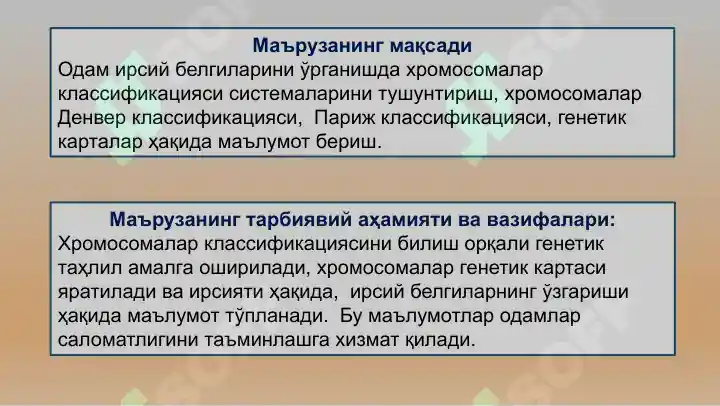 Маърузанинг мақсади
Одам ирсий белгиларини ўрганишда хромосомалар классификацияси системаларини тушунтириш, хромосомалар Денвер классификацияси, Париж классификацияси, генетик карталар ҳақида маълумот бериш.

Маърузанинг тарбиявий аҳамияти ва вазифалари:
Хромосомалар классификациясини билиш орқали генетик таҳлил амалга оширилади, хромосомалар генетик картаси яратилади ва ирсияти ҳақида, ирсий белгиларнинг ўзгариши ҳақида маълумот тўпланади. Бу маълумотлар одамлар саломатлигини таъминлашга хизмат қилади.